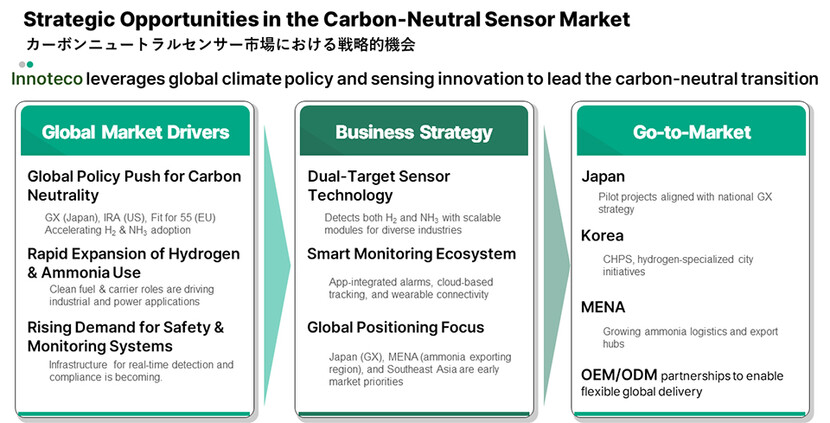 Strategic Opportunities in the Carbon-Neutral Sensor Market
カーボンニュートラルセンサー市場における戦略的機会

Innoteco leverages global climate policy and sensing innovation to lead the carbon-neutral transition

Global Market Drivers

Global Policy Push for Carbon Neutrality
GX (Japan), IRA (US), Fit for 55 (EU) Accelerating $H_2$ & $NH_3$ adoption

Rapid Expansion of Hydrogen & Ammonia Use
Clean fuel & carrier roles are driving industrial and power applications

Rising Demand for Safety & Monitoring Systems
Infrastructure for real-time detection and compliance is becoming.

Business Strategy

Dual-Target Sensor Technology
Detects both $H_2$ and $NH_3$ with scalable modules for diverse industries

Smart Monitoring Ecosystem
App-integrated alarms, cloud-based tracking, and wearable connectivity

Global Positioning Focus
Japan (GX), MENA (ammonia exporting region), and Southeast Asia are early market priorities

Go-to-Market

Japan
Pilot projects aligned with national GX strategy

Korea
CHPS, hydrogen-specialized city initiatives

MENA
Growing ammonia logistics and export hubs

OEM/ODM partnerships to enable flexible global delivery